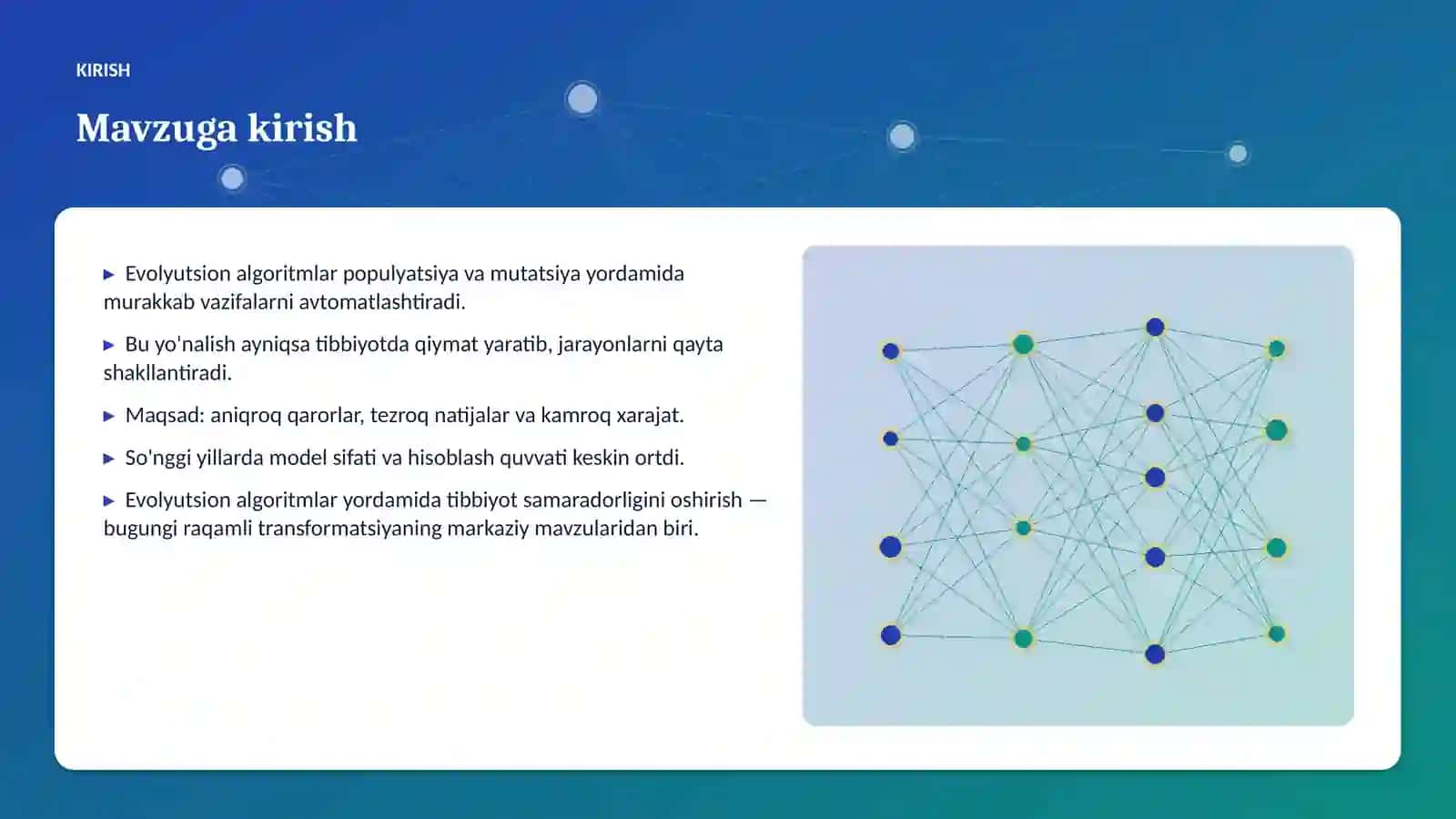 KIRISH

Mavzuga kirish

▶ Evolyutsion algoritmlar populyatsiya va mutatsiya yordamida murakkab vazifalarni avtomatlashtiradi.

▶ Bu yo'nalish ayniqsa tibbiyotda qiymat yaratib, jarayonlarni qayta shakllantiradi.

▶ Maqsad: aniqroq qarorlar, tezroq natijalar va kamroq xarajat.

▶ So'nggi yillarda model sifati va hisoblash quvvati keskin ortdi.

▶ Evolyutsion algoritmlar yordamida tibbiyot samaradorligini oshirish — bugungi raqamli transformatsiyaning markaziy mavzularidan biri.